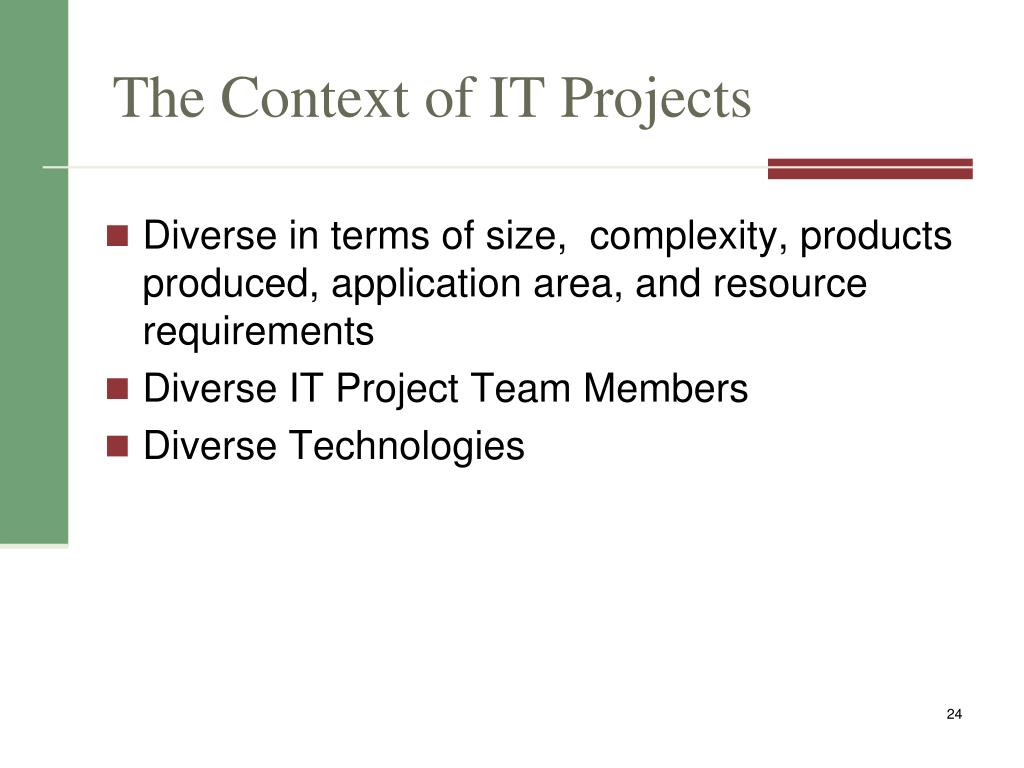 The Context of IT Projects

- Diverse in terms of size,  complexity, products produced, application area, and resource requirements
- Diverse IT Project Team Members
- Diverse Technologies

24